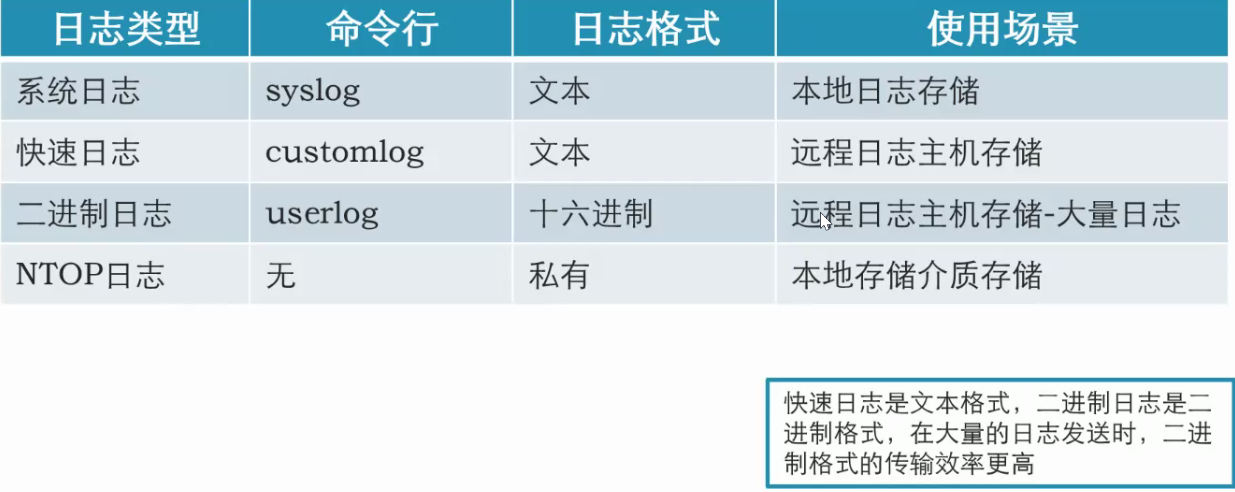 | 日志类型 | 命令行 | 日志格式 | 使用场景 |
|---|---|---|---|
| 系统日志 | syslog | 文本 | 本地日志存储 |
| 快速日志 | customlog | 文本 | 远程日志主机存储 |
| 二进制日志 | userlog | 十六进制 | 远程日志主机存储-大量日志 |
| NTOP日志 | 无 | 私有 | 本地存储介质存储 |

快速日志是文本格式，二进制日志是二进制格式，在大量的日志发送时，二进制格式的传输效率更高